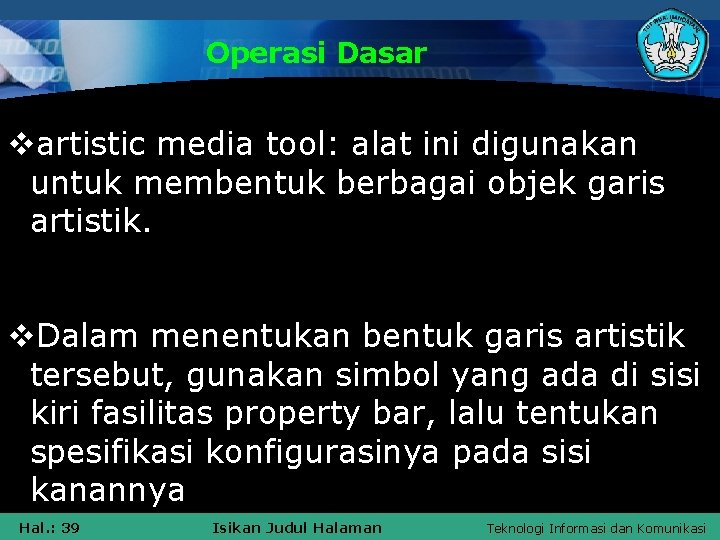 Operasi Dasar

❖artistic media tool: alat ini digunakan untuk membentuk berbagai objek garis artistik.

❖Dalam menentukan bentuk garis artistik tersebut, gunakan simbol yang ada di sisi kiri fasilitas property bar, lalu tentukan spesifikasi konfigurasinya pada sisi kanannya

Hal.: 39 Isikan Judul Halaman Teknologi Informasi dan Komunikasi